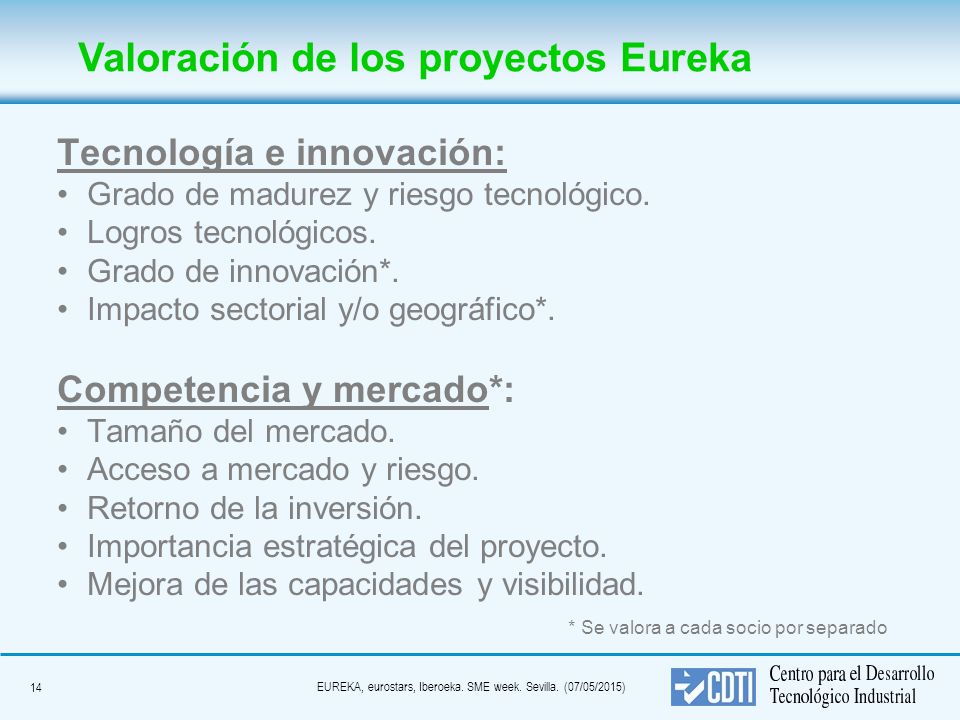 Valoración de los proyectos Eureka

Tecnología e innovación:
• Grado de madurez y riesgo tecnológico.
• Logros tecnológicos.
• Grado de innovación*.
• Impacto sectorial y/o geográfico*.

Competencia y mercado*:
• Tamaño del mercado.
• Acceso a mercado y riesgo.
• Retorno de la inversión.
• Importancia estratégica del proyecto.
• Mejora de las capacidades y visibilidad.

* Se valora a cada socio por separado

14

EUREKA, eurostars, Iberoeka. SME week. Sevilla. (07/05/2015)

CDTI

Centro para el Desarrollo Tecnológico Industrial